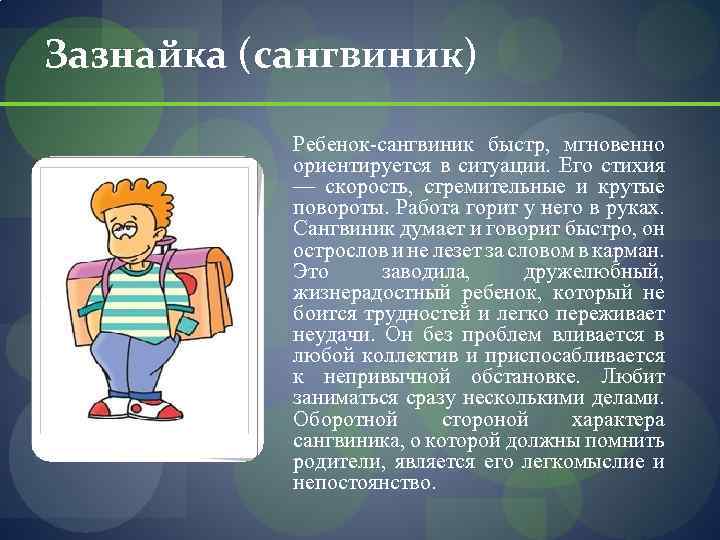 Зазнайка (сангвиник)

Ребенок-сангвиник быстр, мгновенно ориентируется в ситуации. Его стихия — скорость, стремительные и крутые повороты. Работа горит у него в руках. Сангвиник думает и говорит быстро, он острослов и не лезет за словом в карман. Это заводила, дружелюбный, жизнерадостный ребенок, который не боится трудностей и легко переживает неудачи. Он без проблем вливается в любой коллектив и приспосабливается к непривычной обстановке. Любит заниматься сразу несколькими делами. Оборотной стороной характера сангвиника, о которой должны помнить родители, является его легкомыслие и непостоянство.